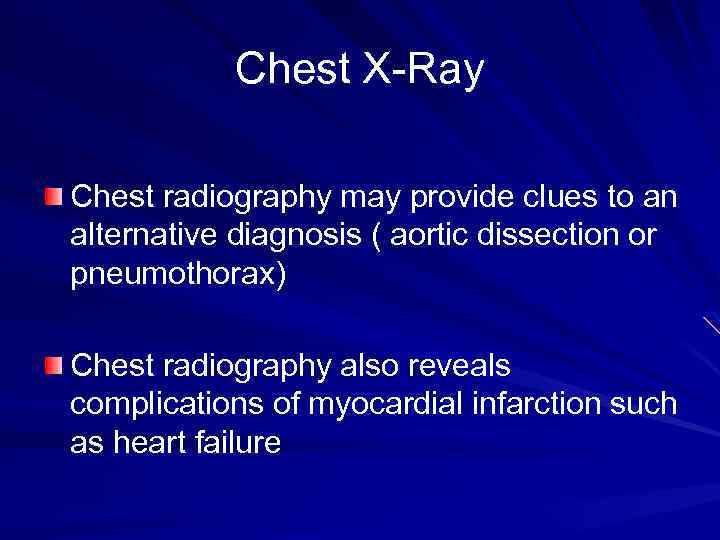 Chest X-Ray

Chest radiography may provide clues to an alternative diagnosis ( aortic dissection or pneumothorax)

Chest radiography also reveals complications of myocardial infarction such as heart failure